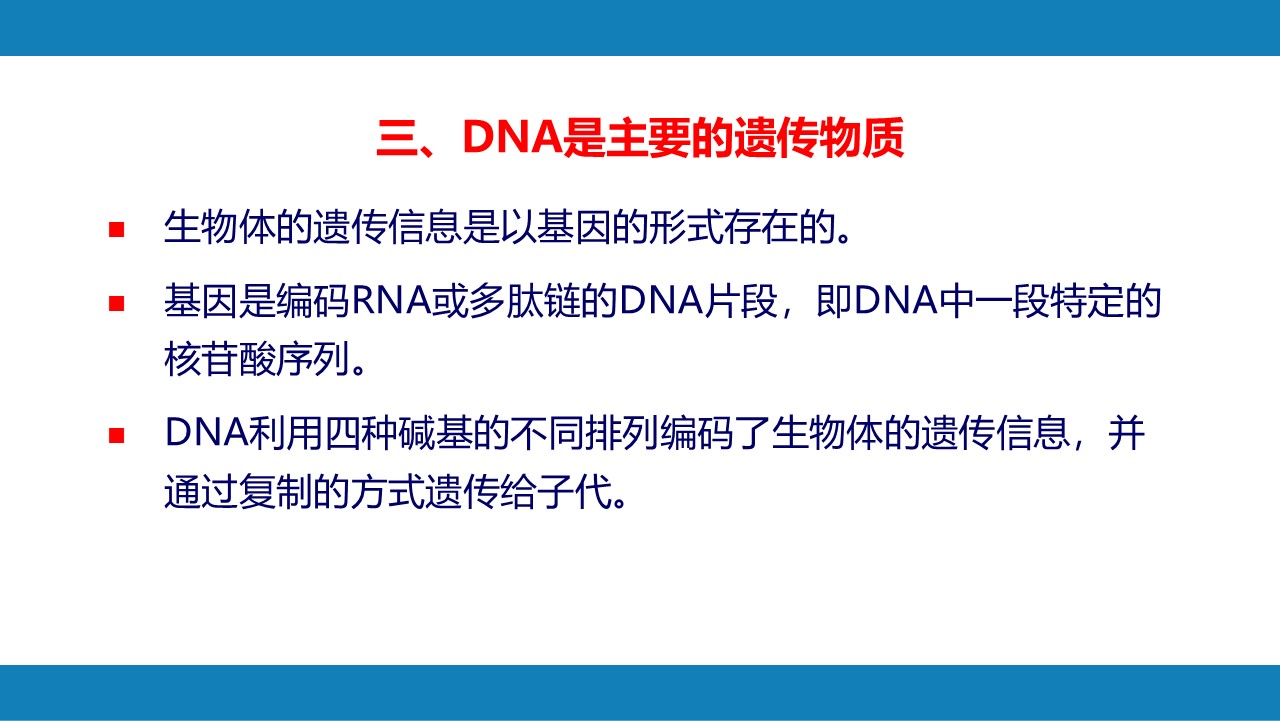 三、DNA是主要的遗传物质

■ 生物体的遗传信息是以基因的形式存在的。

■ 基因是编码RNA或多肽链的DNA片段，即DNA中一段特定的核苷酸序列。

■ DNA利用四种碱基的不同排列编码了生物体的遗传信息，并通过复制的方式遗传给子代。